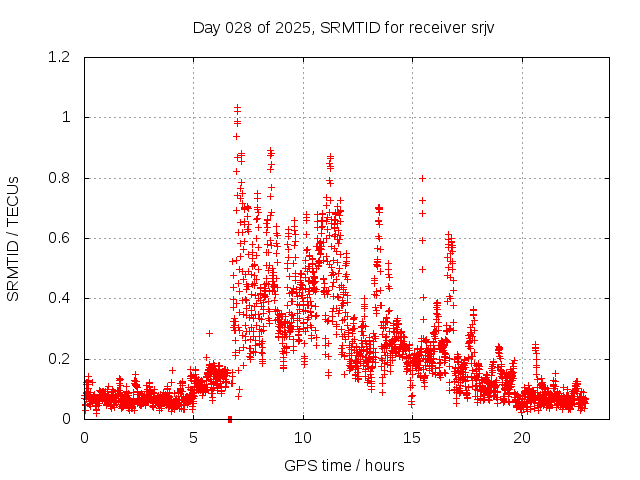 Day 028 of 2025, SRMTID for receiver srjv

SRMTID / TECUs

1.2
1
0.8
0.6
0.4
0.2
0

0
5
10
15
20

GPS time / hours